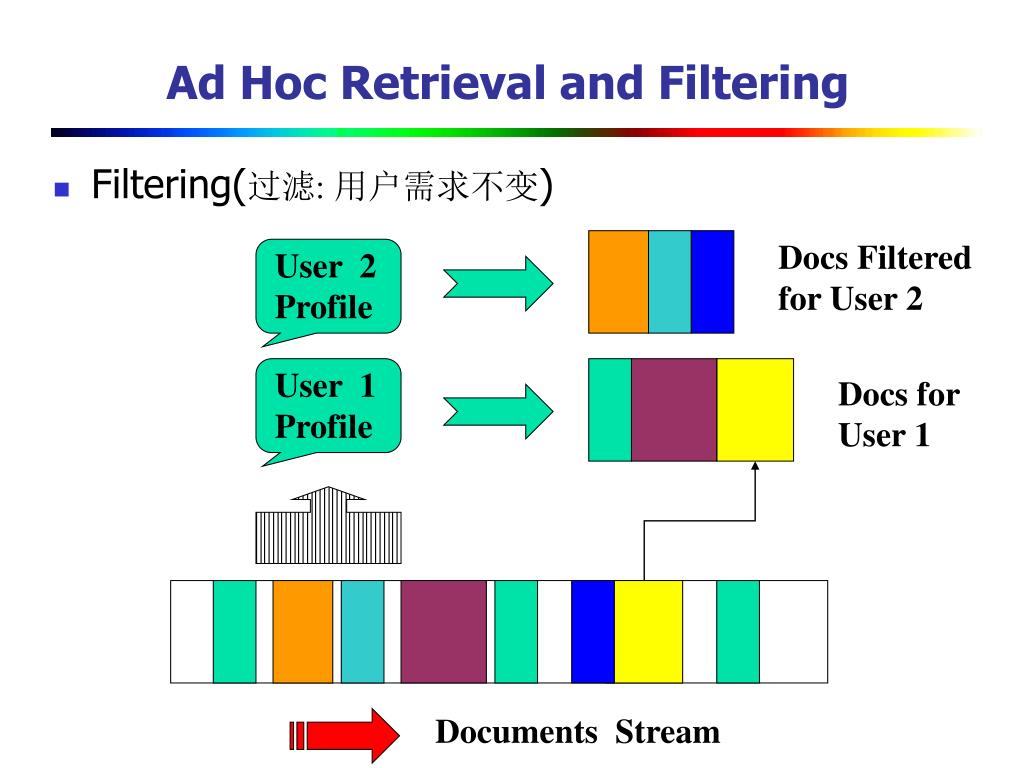 Ad Hoc Retrieval and Filtering

Filtering(过滤: 用户需求不变)

User 2 Profile

Docs Filtered for User 2

User 1 Profile

Docs for User 1

Documents Stream